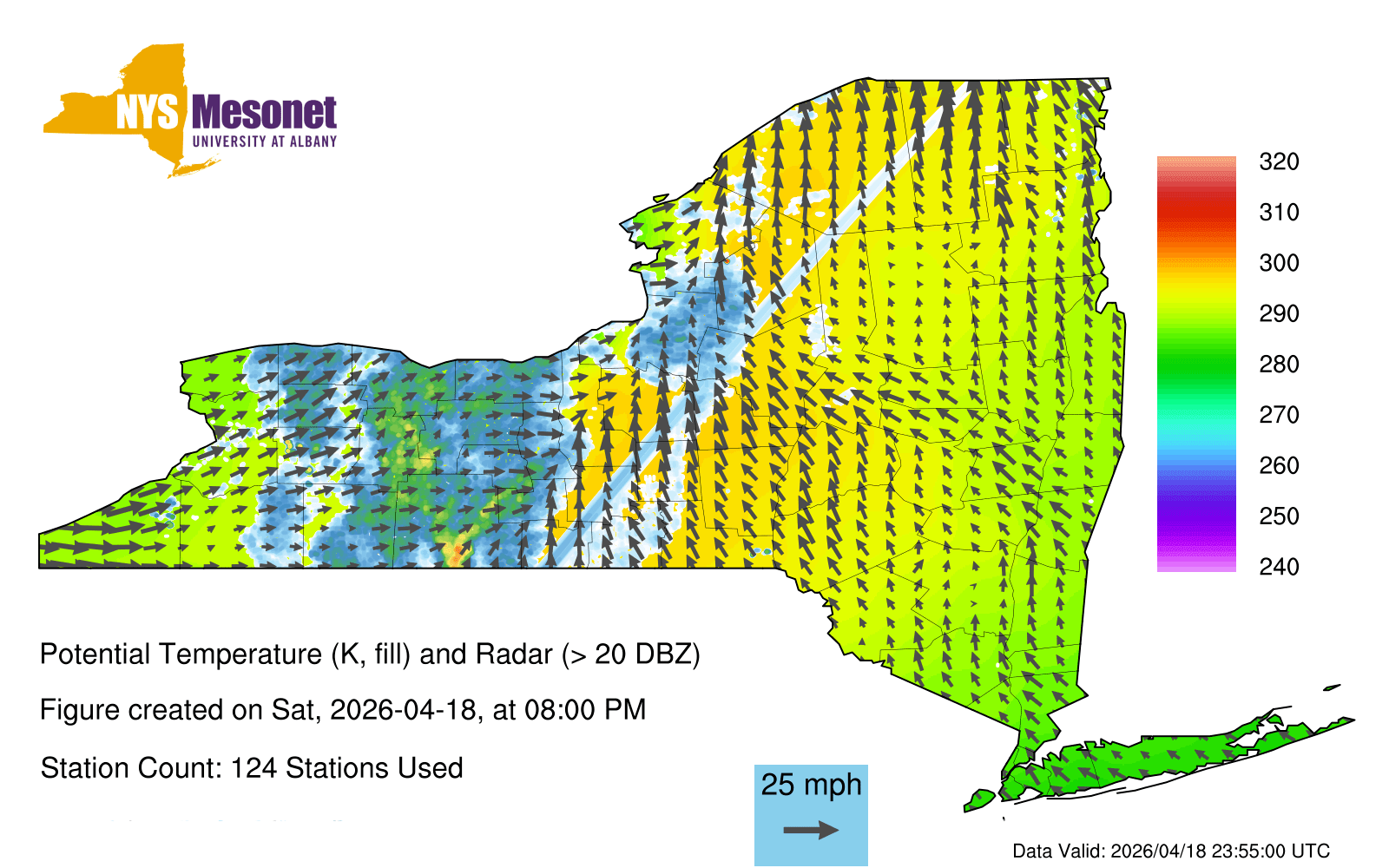 NYS Mesonet
UNIVERSITY AT ALBANY

320
310
300
290
280
270
260
250
240

Potential Temperature (K, fill) and Radar (> 20 DBZ)

Figure created on Sat, 2026-04-18, at 08:00 PM

Station Count: 124 Stations Used

25 mph

Data Valid: 2026/04/18 23:55:00 UTC